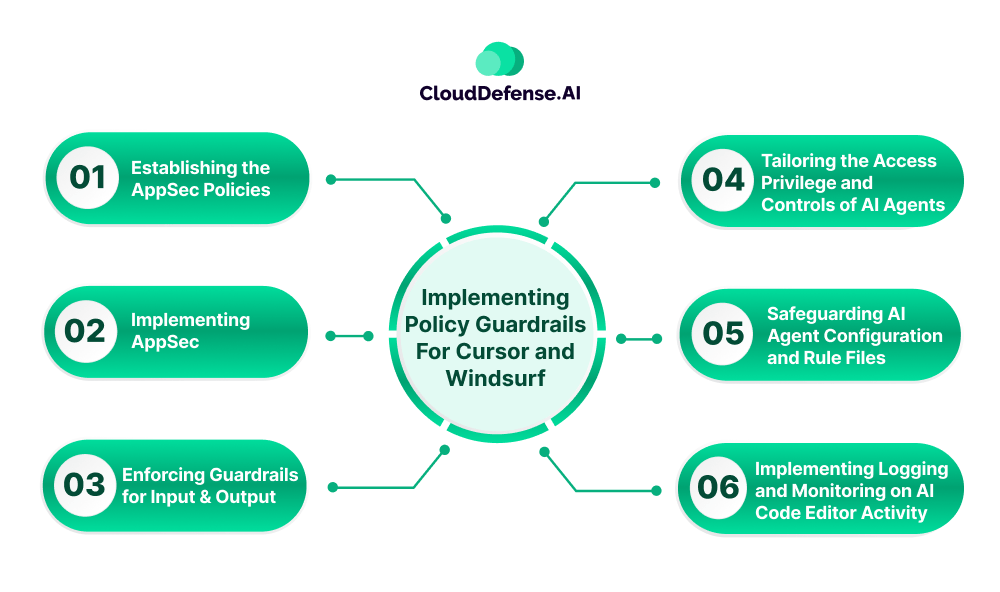 CloudDefense.AI

Implementing Policy Guardrails For Cursor and Windsurf

01 Establishing the AppSec Policies

02 Implementing AppSec

03 Enforcing Guardrails for Input & Output

04 Tailoring the Access Privilege and Controls of AI Agents

05 Safeguarding AI Agent Configuration and Rule Files

06 Implementing Logging and Monitoring on AI Code Editor Activity